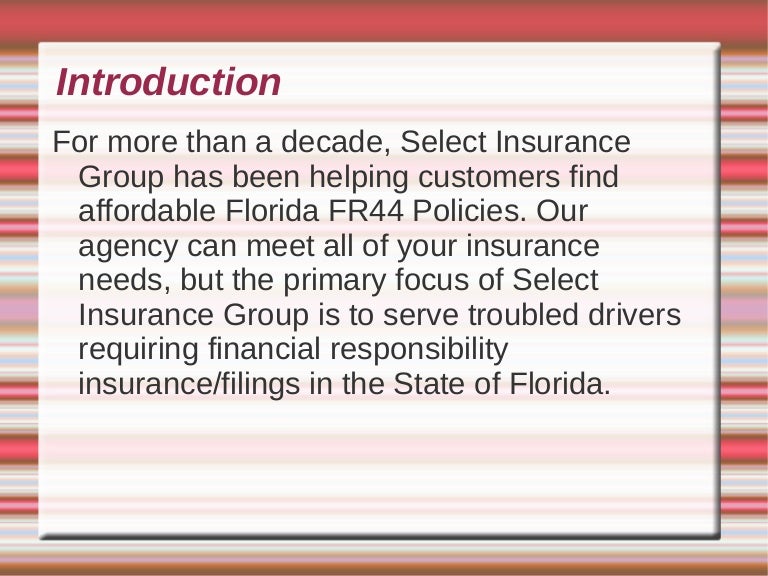 Introduction

For more than a decade, Select Insurance Group has been helping customers find affordable Florida FR44 Policies. Our agency can meet all of your insurance needs, but the primary focus of Select Insurance Group is to serve troubled drivers requiring financial responsibility insurance/filings in the State of Florida.